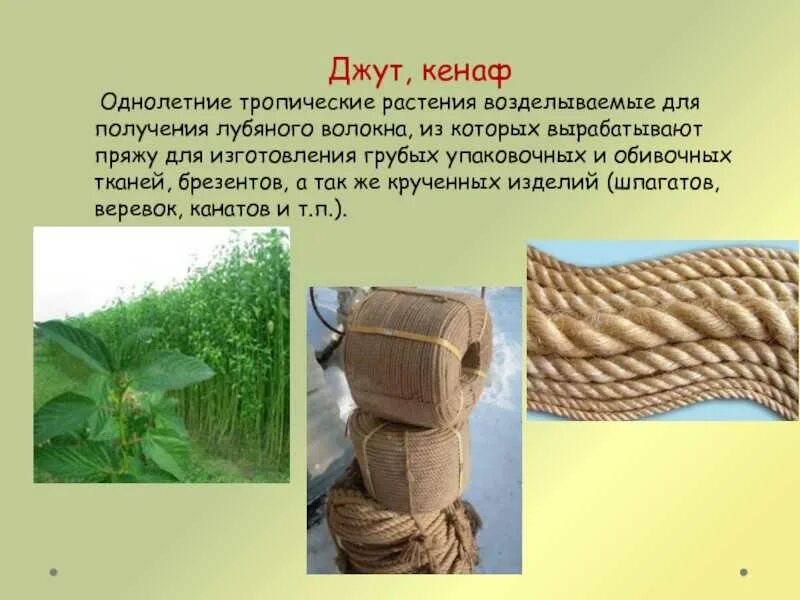 Джут, кенаф

Однолетние тропические растения возделываемые для получения лубяного волокна, из которых вырабатывают пряжу для изготовления грубых упаковочных и обивочных тканей, брезентов, а так же крученных изделий (шпагатов, веревок, канатов и т.п.).